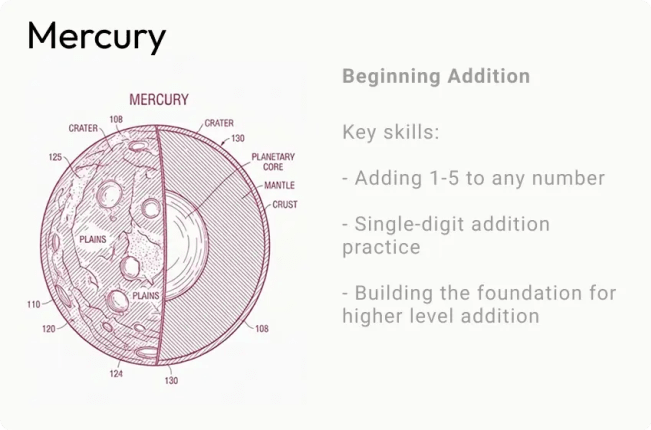 Mercury

MERCURY

CRATER 108

CRATER 130

125

PLANETARY CORE

MANTLE

CRUST

PLAINS

PLAINS

110

120

124

130

108

Beginning Addition

Key skills:

- Adding 1-5 to any number

- Single-digit addition practice

- Building the foundation for higher level addition